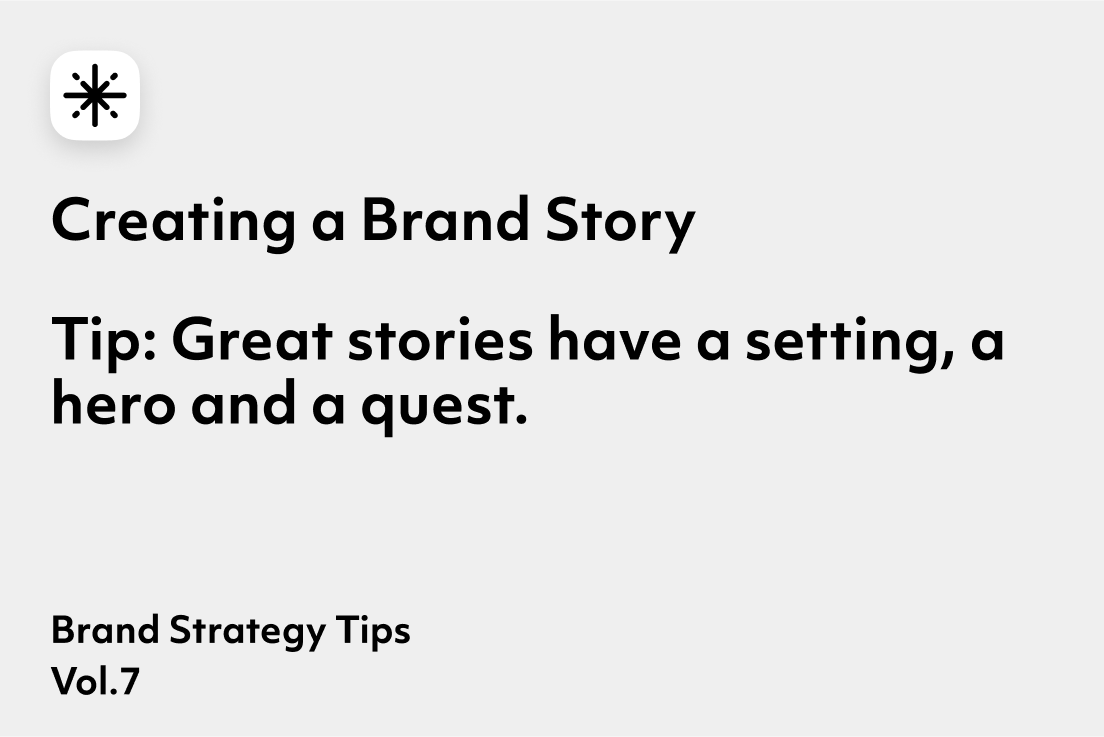 Creating a Brand Story

Tip: Great stories have a setting, a hero and a quest.

Brand Strategy Tips
Vol.7